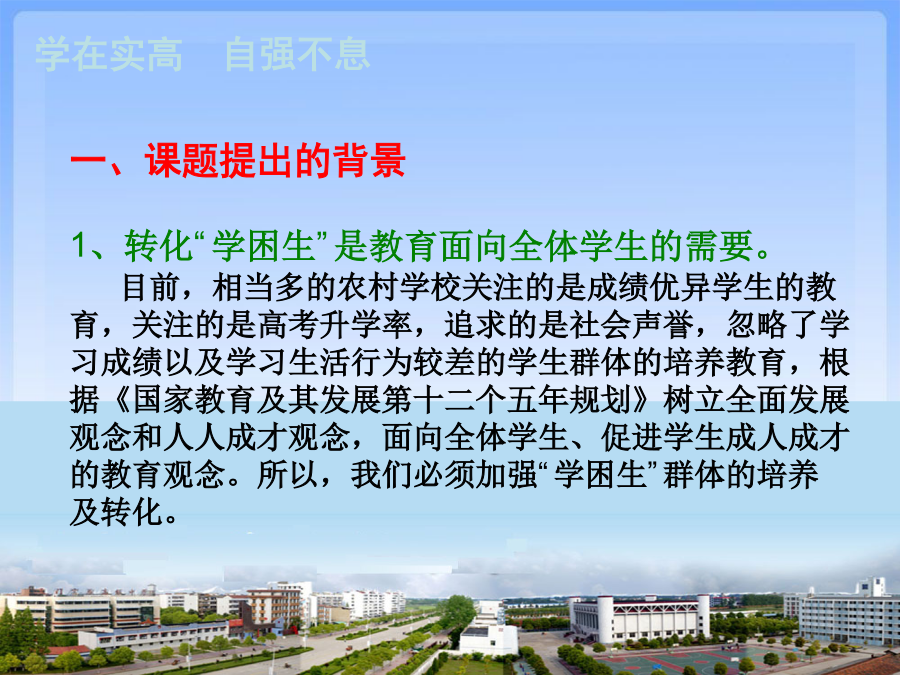 学在实高　自强不息

一、课题提出的背景

1、转化“学困生”是教育面向全体学生的需要。

目前，相当多的农村学校关注的是成绩优异学生的教育，关注的是高考升学率，追求的是社会声誉，忽略了学习成绩以及学习生活行为较差的学生群体的培养教育，根据《国家教育及其发展第十二个五年规划》树立全面发展观念和人人成才观念，面向全体学生、促进学生成人成才的教育观念。所以，我们必须加强“学困生”群体的培养及转化。